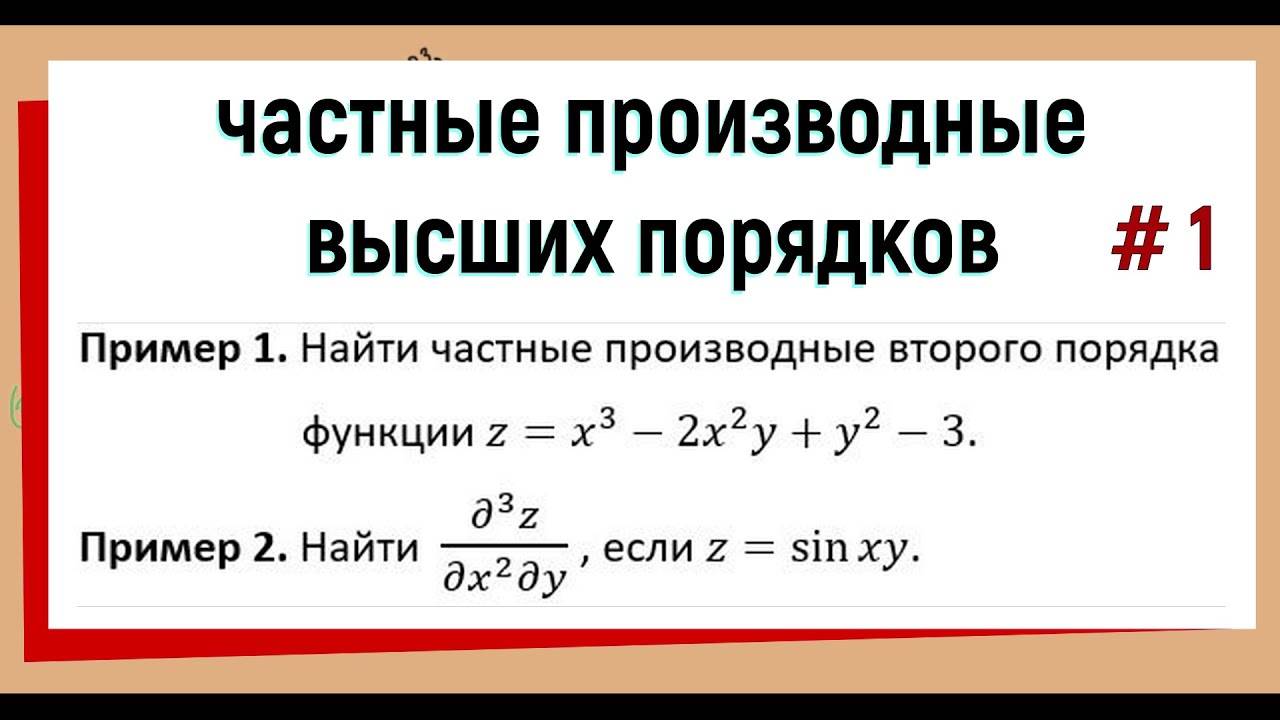 частные производные высших порядков

# 1

**Пример 1.** Найти частные производные второго порядка функции $z = x^3 - 2x^2y + y^2 - 3$.

**Пример 2.** Найти $\frac{\partial^3 z}{\partial x^2 \partial y}$, если $z = \sin xy$.